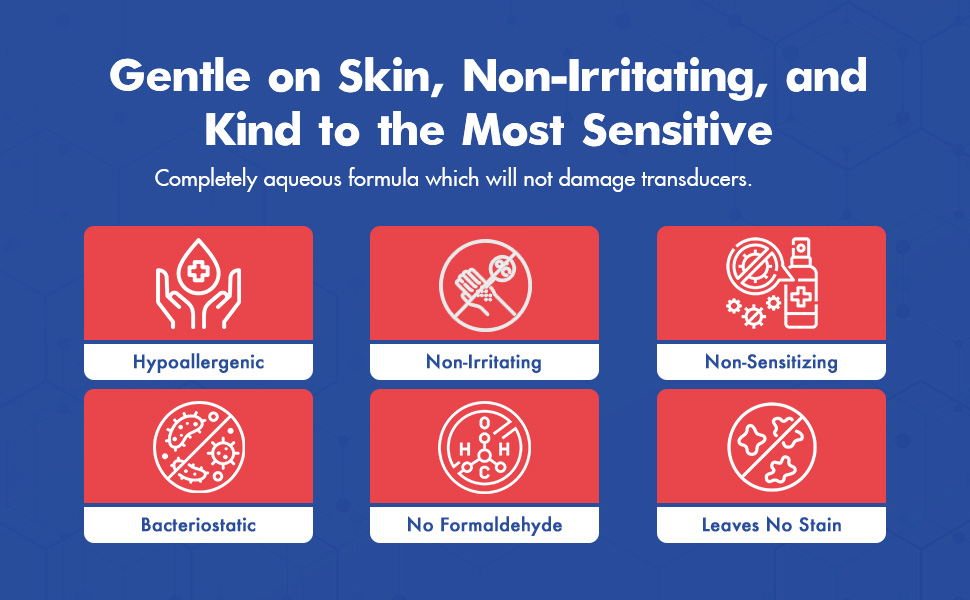 Gentle on Skin, Non-Irritating, and Kind to the Most Sensitive

Completely aqueous formula which will not damage transducers.

Hypoallergenic

Non-Irritating

Non-Sensitizing

Bacteriostatic

O
H H
C

No Formaldehyde

Leaves No Stain